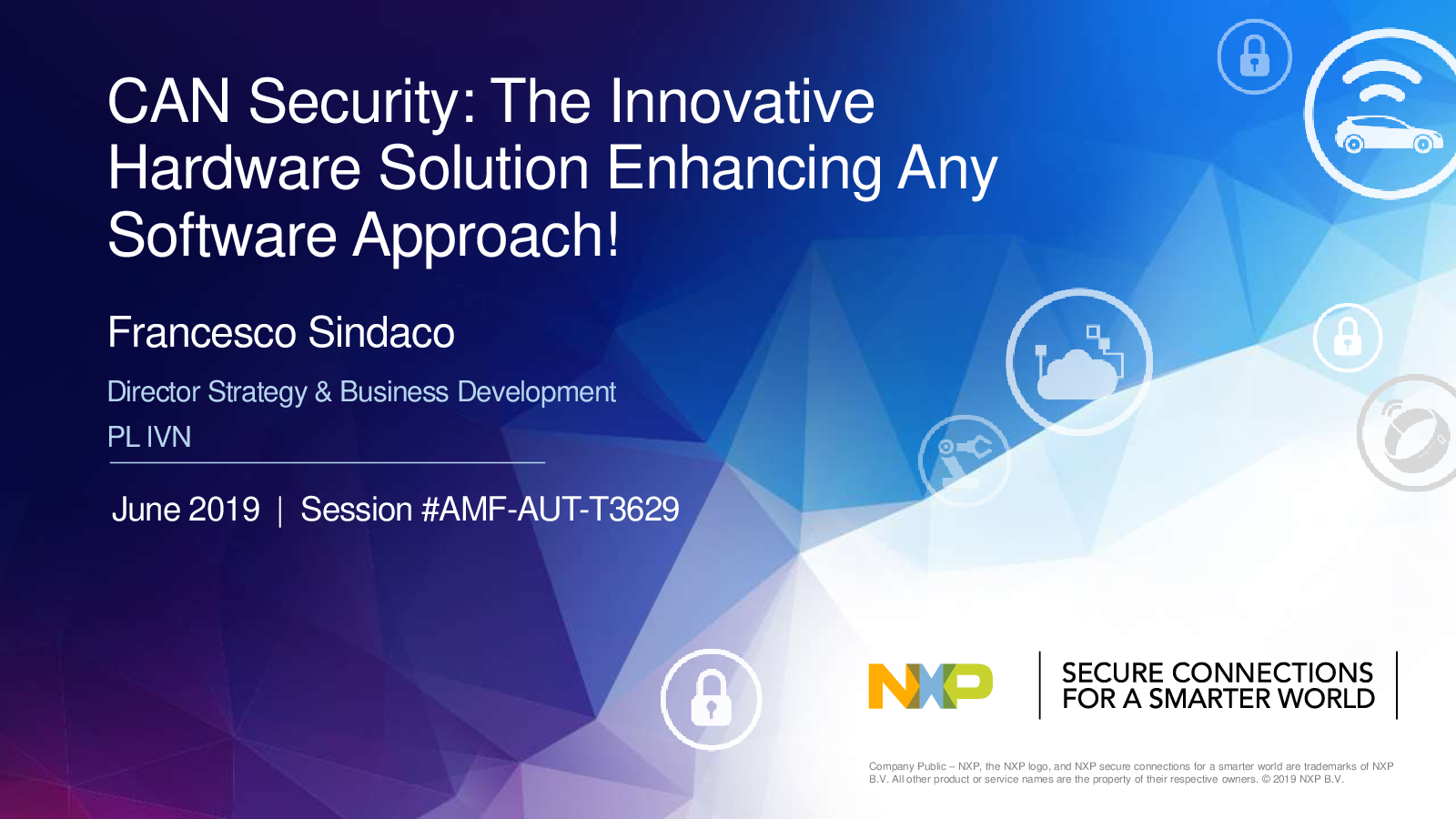 CAN Security: The Innovative Hardware Solution Enhancing Any Software Approach!

Francesco Sindaco

Director Strategy & Business Development

PL IVN

June 2019 | Session #AMF-AUT-T3629

NXP

SECURE CONNECTIONS FOR A SMARTER WORLD

Company Public – NXP, the NXP logo, and NXP secure connections for a smarter world are trademarks of NXP B.V. All other product or service names are the property of their respective owners. © 2019 NXP B.V.